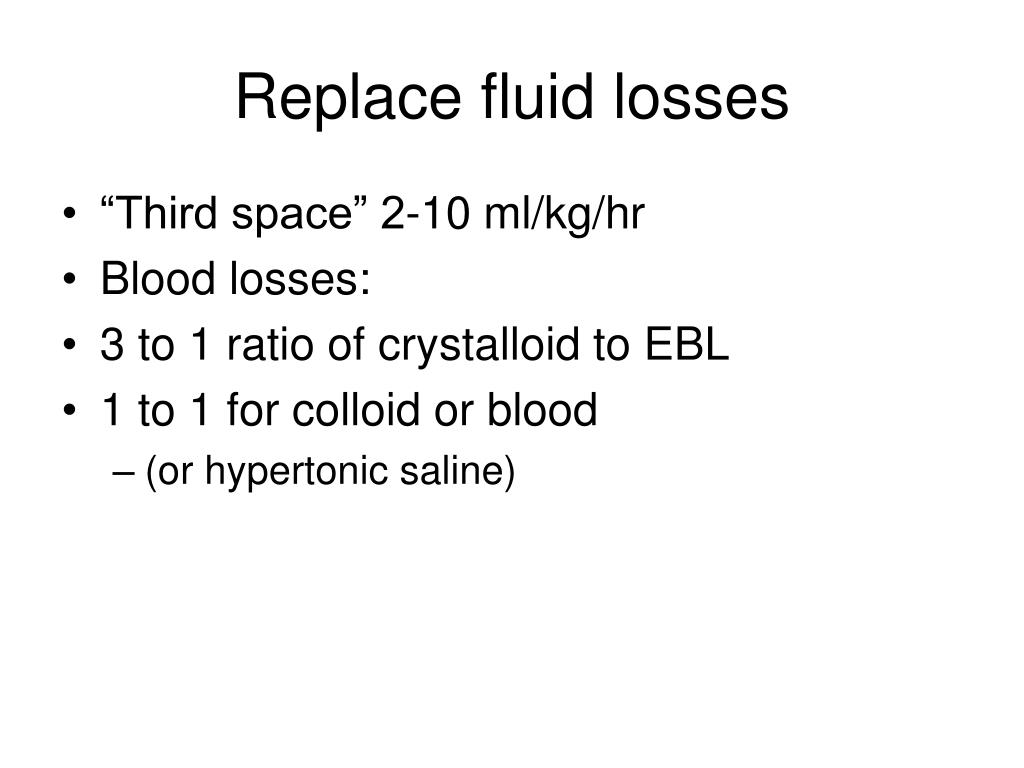 Replace fluid losses

• “Third space” 2-10 ml/kg/hr
• Blood losses:
• 3 to 1 ratio of crystalloid to EBL
• 1 to 1 for colloid or blood
– (or hypertonic saline)